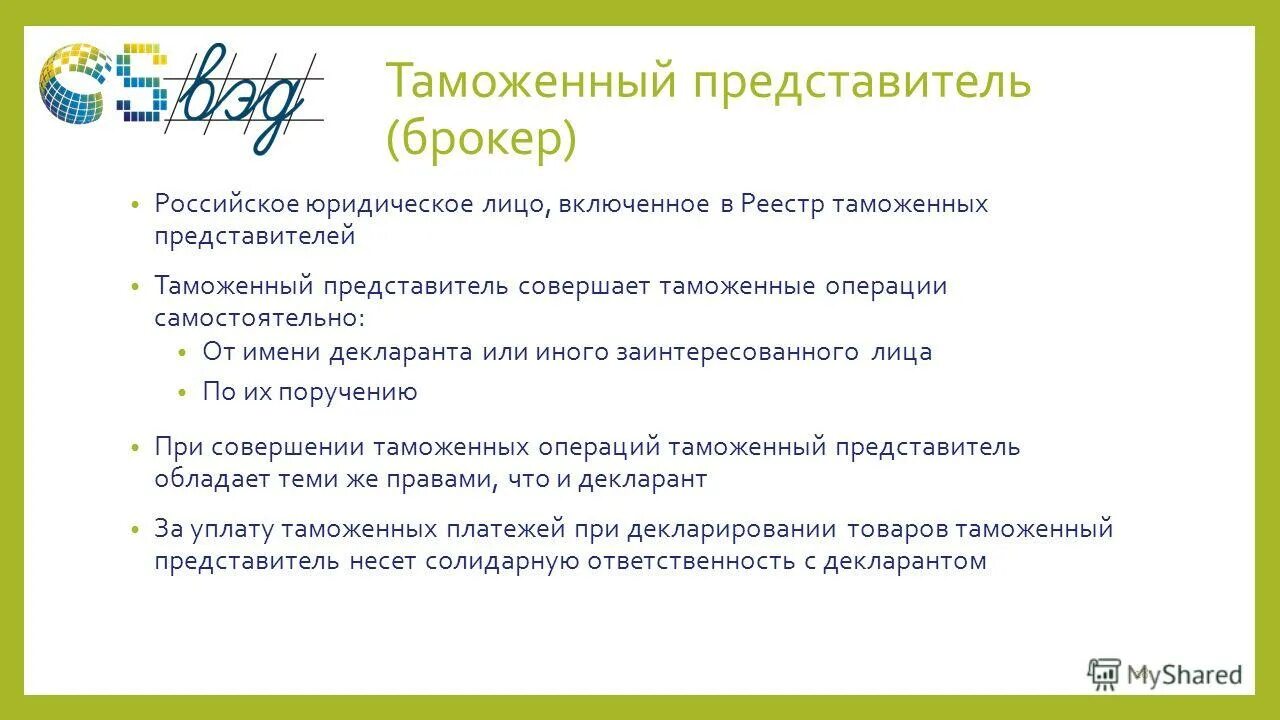 вэд

Таможенный представитель (брокер)

• Российское юридическое лицо, включенное в Реестр таможенных представителей

• Таможенный представитель совершает таможенные операции самостоятельно:
  • От имени декларанта или иного заинтересованного лица
  • По их поручению

• При совершении таможенных операций таможенный представитель обладает теми же правами, что и декларант

• За уплату таможенных платежей при декларировании товаров таможенный представитель несет солидарную ответственность с декларантом

MyShared